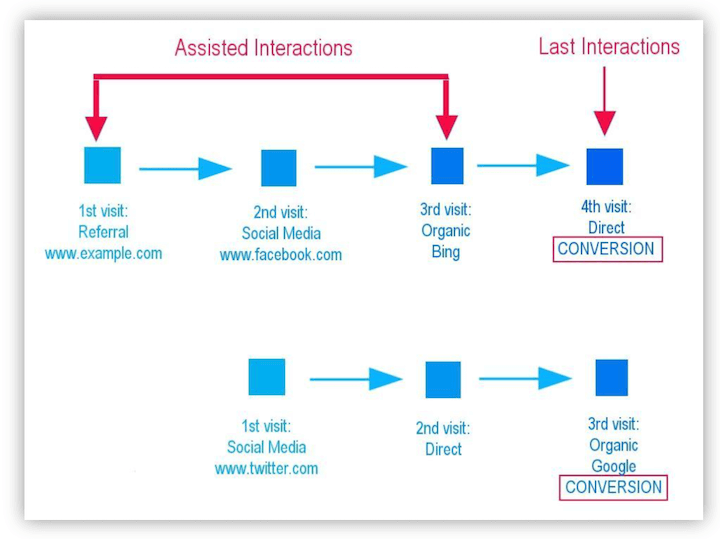 Assisted Interactions

Last Interactions

1st visit:
Referral
www.example.com

2nd visit:
Social Media
www.facebook.com

3rd visit:
Organic
Bing

4th visit:
Direct
CONVERSION

1st visit:
Social Media
www.twitter.com

2nd visit:
Direct

3rd visit:
Organic
Google
CONVERSION